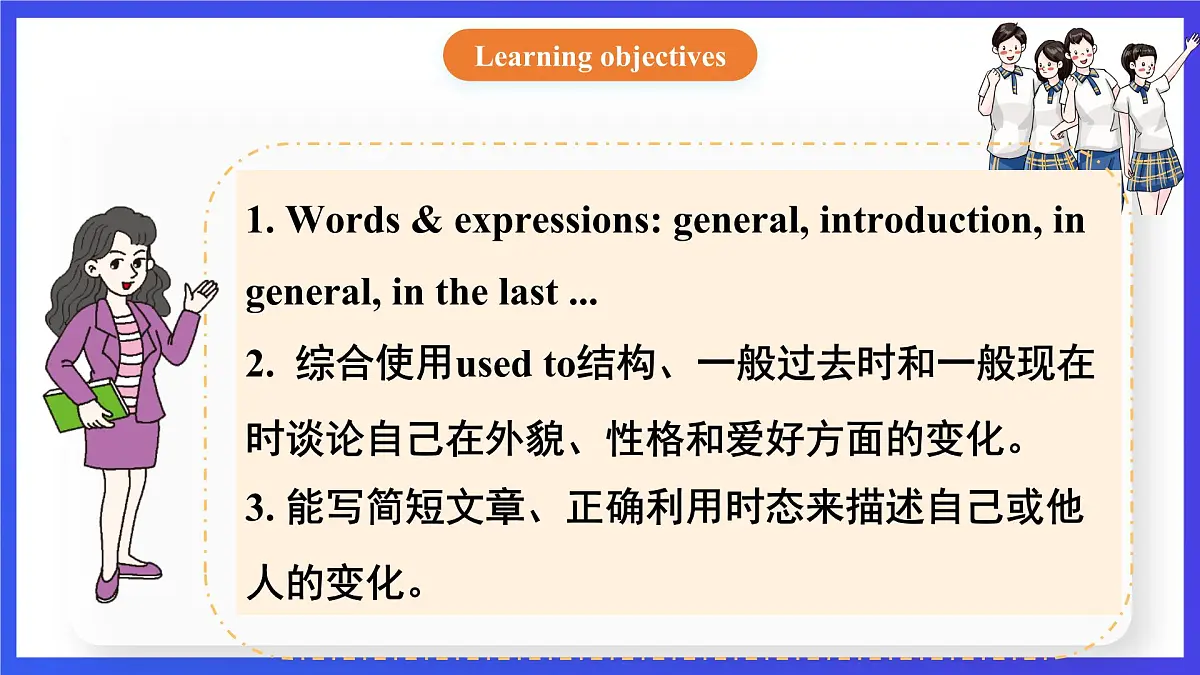 Learning objectives

1. Words & expressions: general, introduction, in general, in the last ...

2. 综合使用used to结构、一般过去时和一般现在时谈论自己在外貌、性格和爱好方面的变化。

3. 能写简短文章、正确利用时态来描述自己或他人的变化。